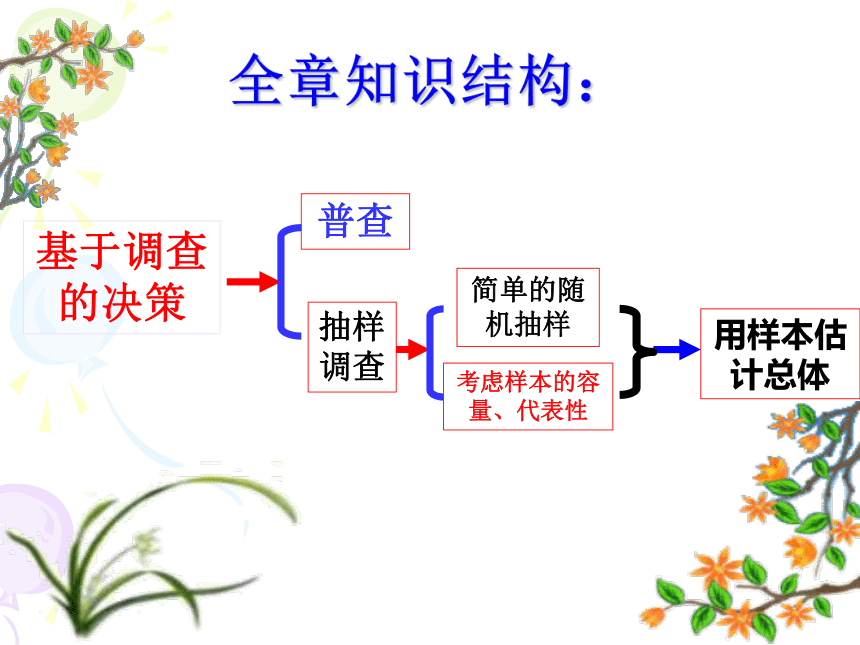 全章知识结构：

基于调查的决策

普查

抽样调查

简单的随机抽样

考虑样本的容量、代表性

用样本估计总体